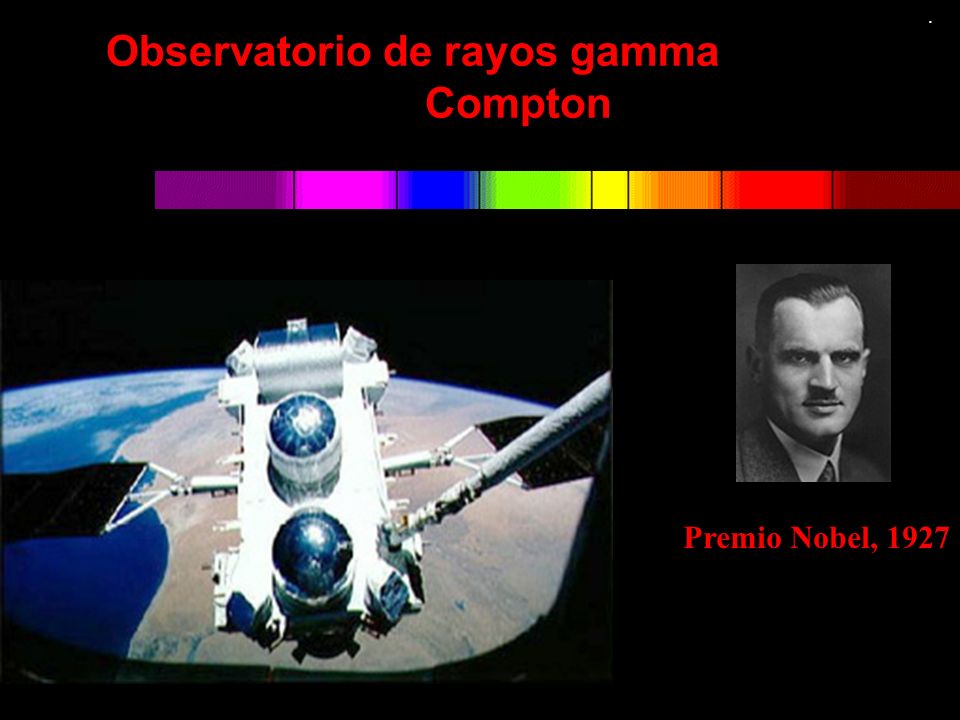 Observatorio de rayos gamma
Compton

Premio Nobel, 1927